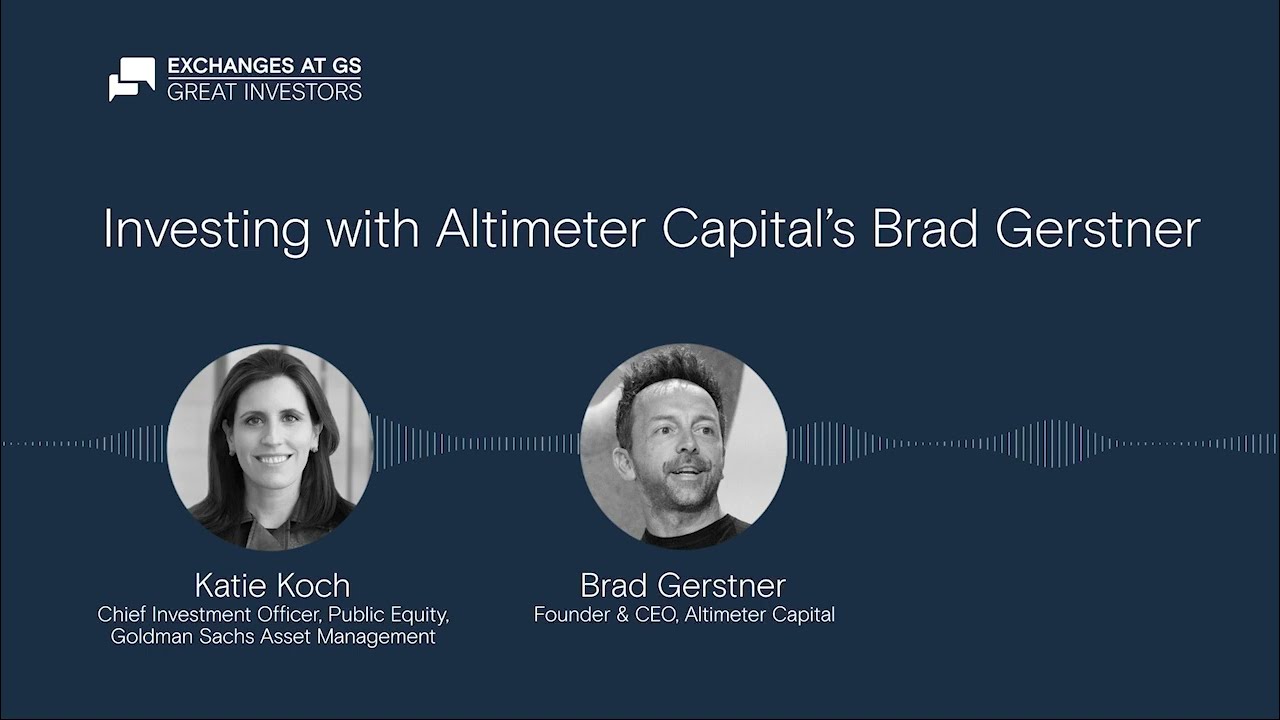 EXCHANGES AT GS
GREAT INVESTORS

Investing with Altimeter Capital's Brad Gerstner

Katie Koch
Chief Investment Officer, Public Equity, Goldman Sachs Asset Management

Brad Gerstner
Founder & CEO, Altimeter Capital